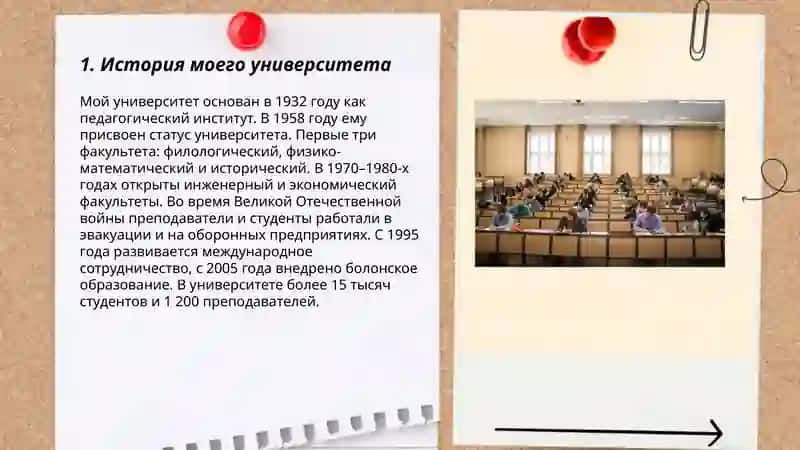 1. История моего университета

Мой университет основан в 1932 году как педагогический институт. В 1958 году ему присвоен статус университета. Первые три факультета: филологический, физико-математический и исторический. В 1970–1980-х годах открыты инженерный и экономический факультеты. Во время Великой Отечественной войны преподаватели и студенты работали в эвакуации и на оборонных предприятиях. С 1995 года развивается международное сотрудничество, с 2005 года внедрено болонское образование. В университете более 15 тысяч студентов и 1 200 преподавателей.